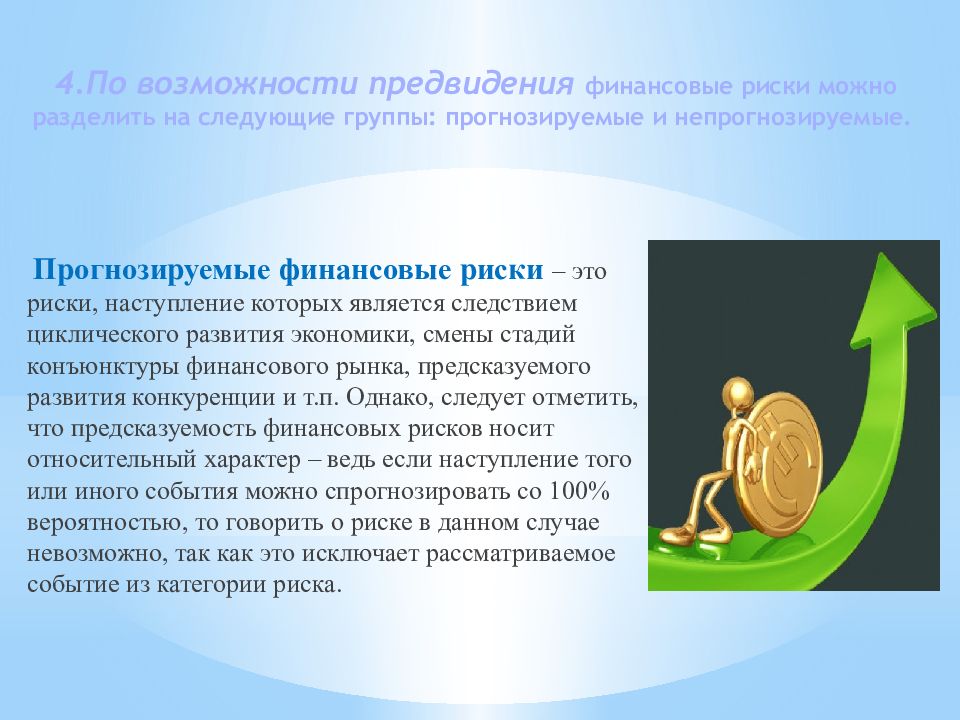 4.По возможности предвидения финансовые риски можно разделить на следующие группы: прогнозируемые и непрогнозируемые.

Прогнозируемые финансовые риски – это риски, наступление которых является следствием циклического развития экономики, смены стадий конъюнктуры финансового рынка, предсказуемого развития конкуренции и т.п. Однако, следует отметить, что предсказуемость финансовых рисков носит относительный характер – ведь если наступление того или иного события можно спрогнозировать со 100% вероятностью, то говорить о риске в данном случае невозможно, так как это исключает рассматриваемое событие из категории риска.